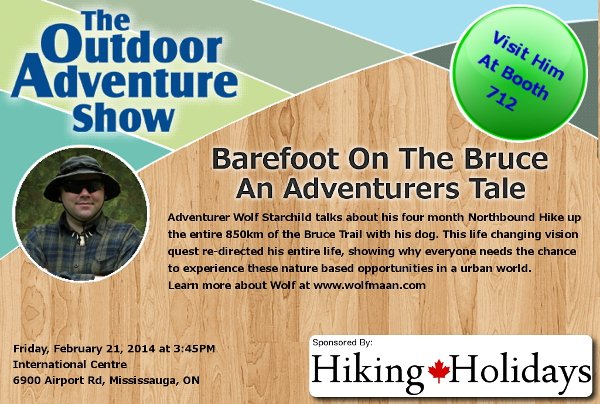 The Outdoor Adventure Show

Visit Him At Booth 712

Barefoot On The Bruce
An Adventurers Tale

Adventurer Wolf Starchild talks about his four month Northbound Hike up the entire 850km of the Bruce Trail with his dog. This life changing vision quest re-directed his entire life, showing why everyone needs the chance to experience these nature based opportunities in a urban world.
Learn more about Wolf at www.wolfmaan.com

Friday, February 21, 2014 at 3:45PM
International Centre
6900 Airport Rd, Mississauga, ON

Sponsored By:
Hiking Holidays